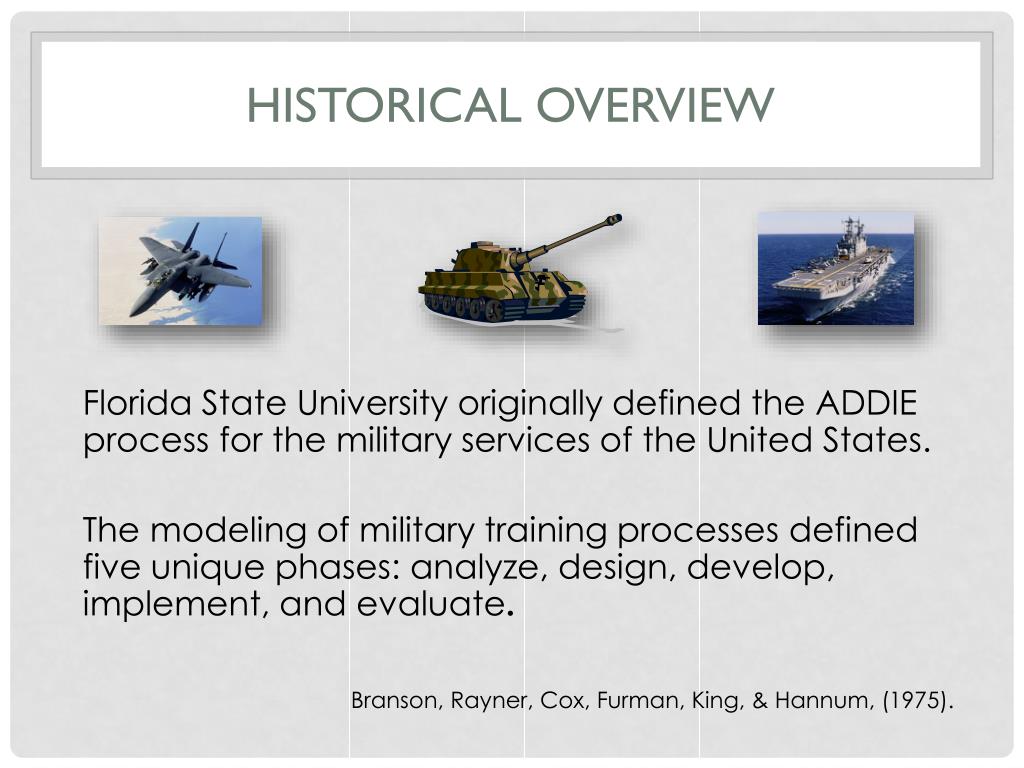 HISTORICAL OVERVIEW

Florida State University originally defined the ADDIE process for the military services of the United States.

The modeling of military training processes defined five unique phases: analyze, design, develop, implement, and evaluate.

Branson, Rayner, Cox, Furman, King, & Hannum, (1975).